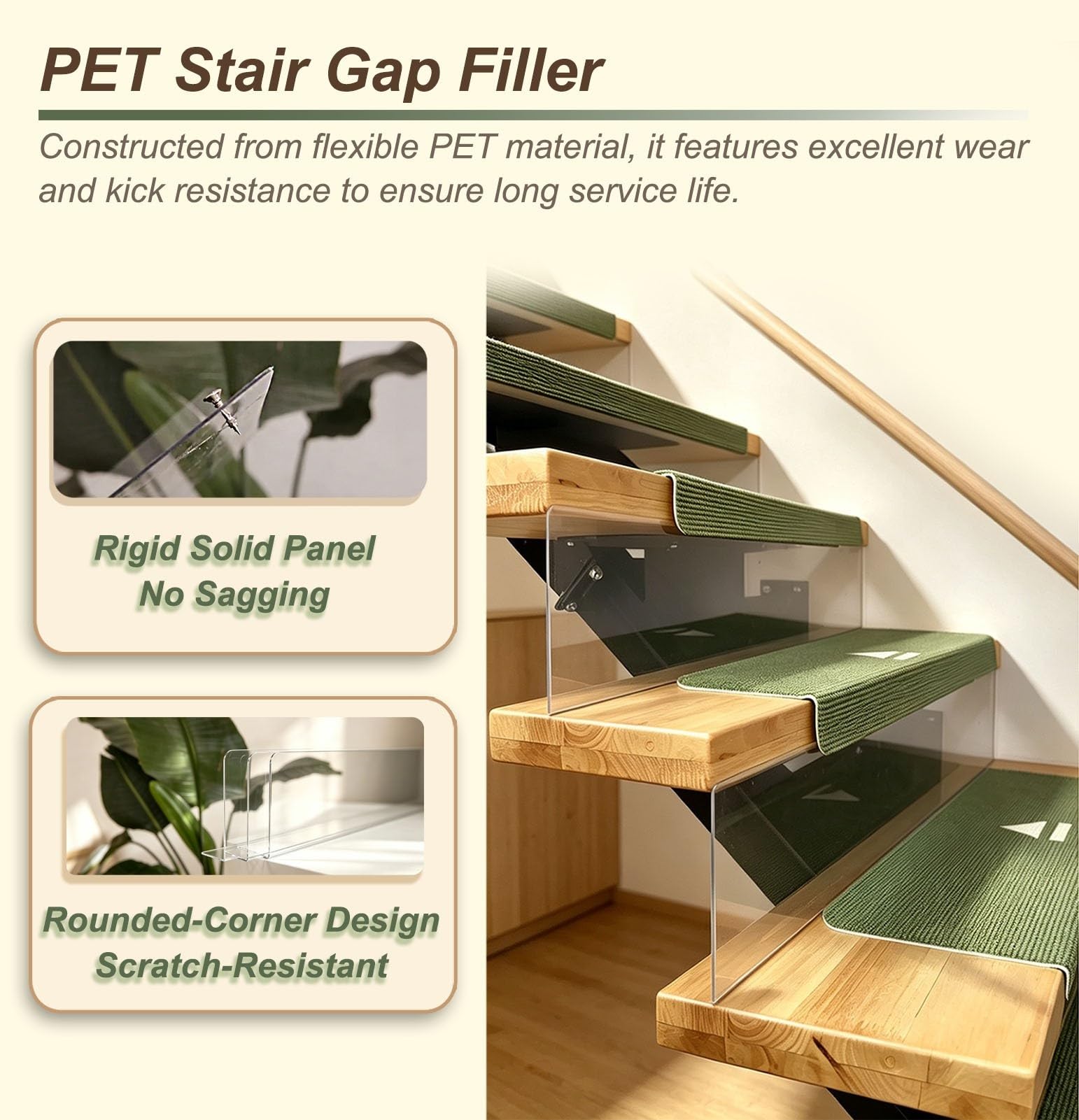 PET Stair Gap Filler

Constructed from flexible PET material, it features excellent wear and kick resistance to ensure long service life.

Rigid Solid Panel
No Sagging

Rounded-Corner Design
Scratch-Resistant